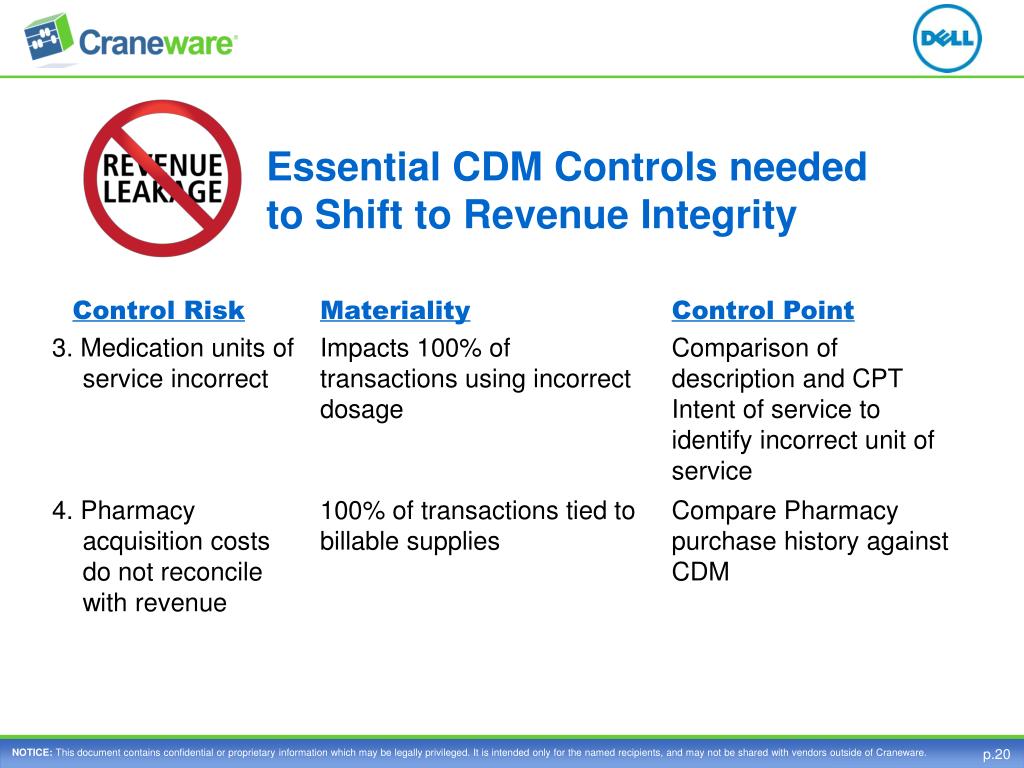 Craneware®

DELL

REVENUE LEAKAGE

Essential CDM Controls needed to Shift to Revenue Integrity

| Control Risk | Materiality | Control Point |
|---|---|---|
| 3. Medication units of service incorrect | Impacts 100% of transactions using incorrect dosage | Comparison of description and CPT Intent of service to identify incorrect unit of service |
| 4. Pharmacy acquisition costs do not reconcile with revenue | 100% of transactions tied to billable supplies | Compare Pharmacy purchase history against CDM |

NOTICE: This document contains confidential or proprietary information which may be legally privileged. It is intended only for the named recipients, and may not be shared with vendors outside of Craneware.

p.20